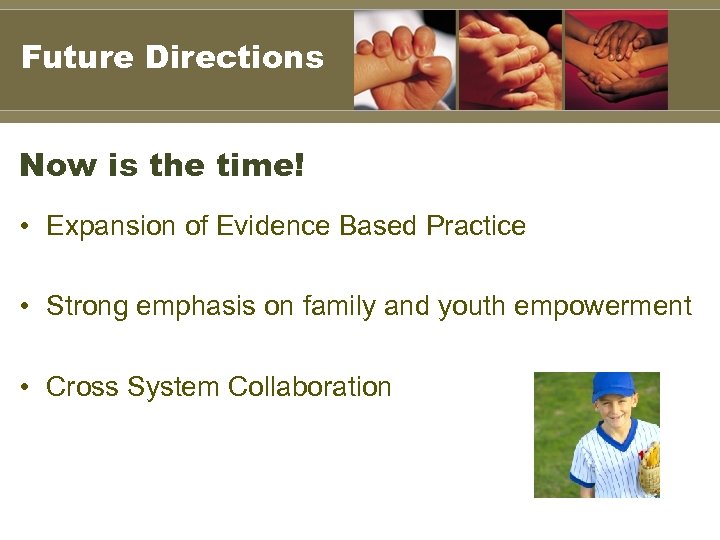 Future Directions

Now is the time!

• Expansion of Evidence Based Practice

• Strong emphasis on family and youth empowerment

• Cross System Collaboration